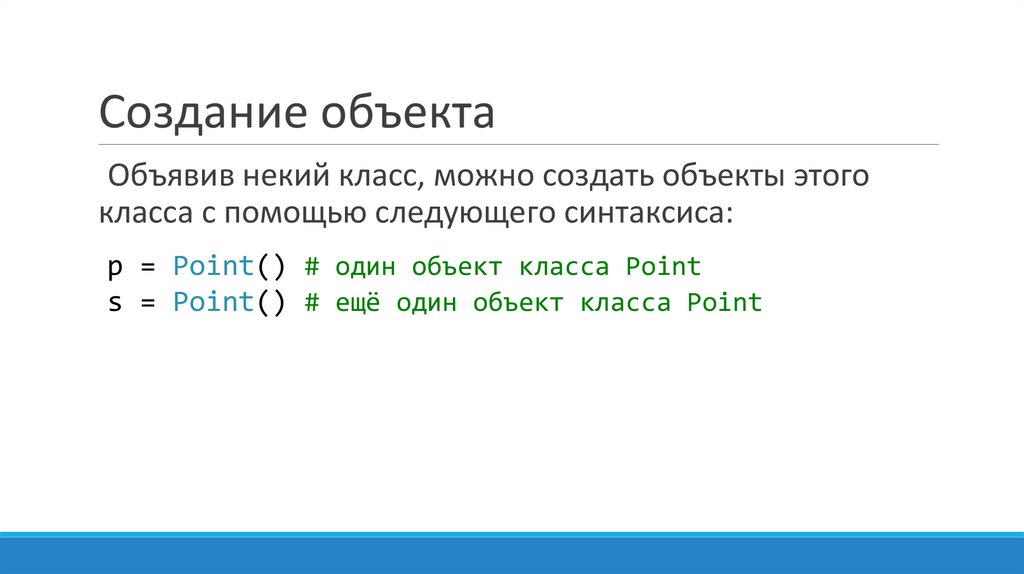 Создание объекта

Объявив некий класс, можно создать объекты этого класса с помощью следующего синтаксиса:

p = Point() # один объект класса Point
s = Point() # ещё один объект класса Point